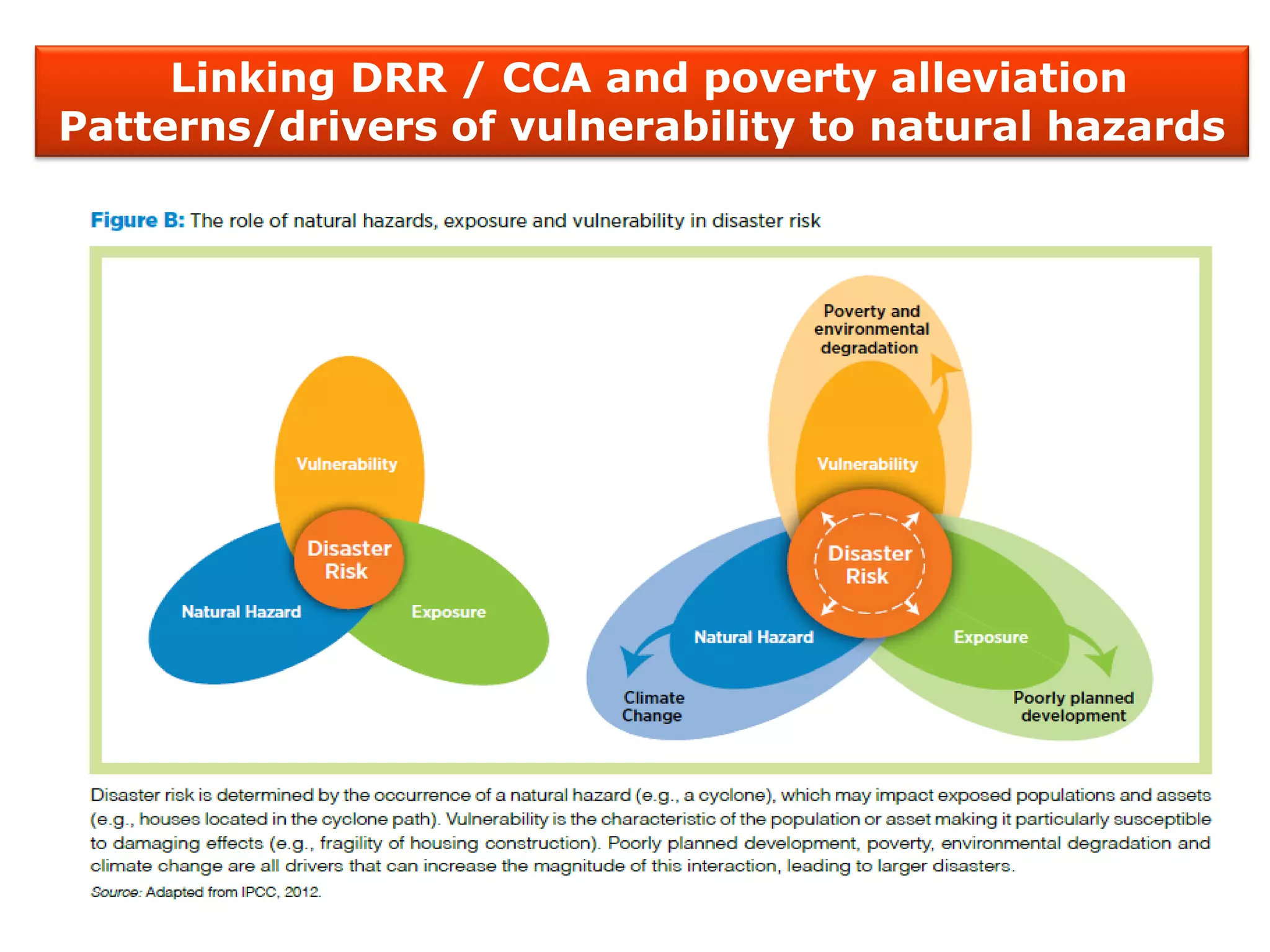 Linking DRR / CCA and poverty alleviation
Patterns/drivers of vulnerability to natural hazards

Figure B: The role of natural hazards, exposure and vulnerability in disaster risk

Vulnerability
Disaster Risk
Natural Hazard
Exposure

Poverty and environmental degradation
Vulnerability
Disaster Risk
Natural Hazard
Exposure
Climate Change
Poorly planned development

Disaster risk is determined by the occurrence of a natural hazard (e.g., a cyclone), which may impact exposed populations and assets (e.g., houses located in the cyclone path). Vulnerability is the characteristic of the population or asset making it particularly susceptible to damaging effects (e.g., fragility of housing construction). Poorly planned development, poverty, environmental degradation and climate change are all drivers that can increase the magnitude of this interaction, leading to larger disasters.
Source: Adapted from IPCC, 2012.